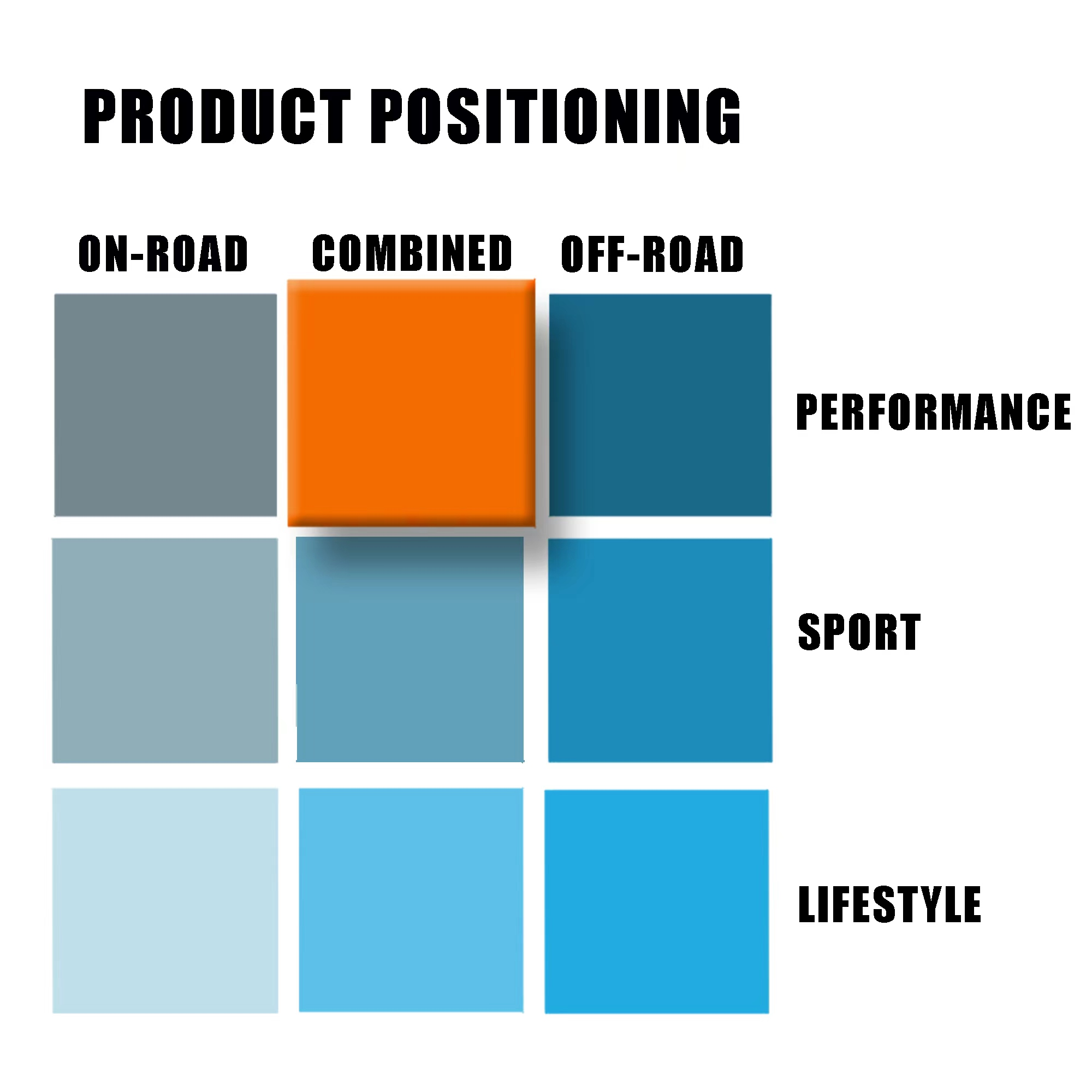 PRODUCT POSITIONING

ON-ROAD COMBINED OFF-ROAD

PERFORMANCE

SPORT

LIFESTYLE